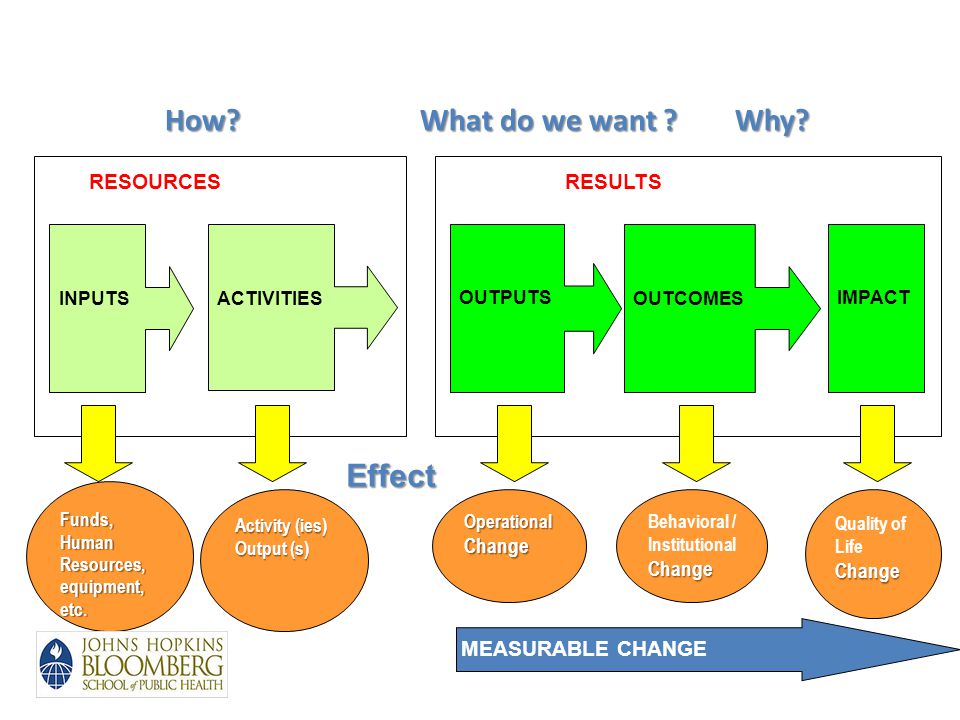 How?

What do we want ?

Why?

RESOURCES

INPUTS

ACTIVITIES

RESULTS

OUTPUTS

OUTCOMES

IMPACT

Effect

Funds, Human Resources, equipment, etc.

Activity (ies) Output (s)

Operational Change

Behavioral / Institutional Change

Quality of Life Change

JOHNS HOPKINS BLOOMBERG SCHOOL of PUBLIC HEALTH

MEASURABLE CHANGE